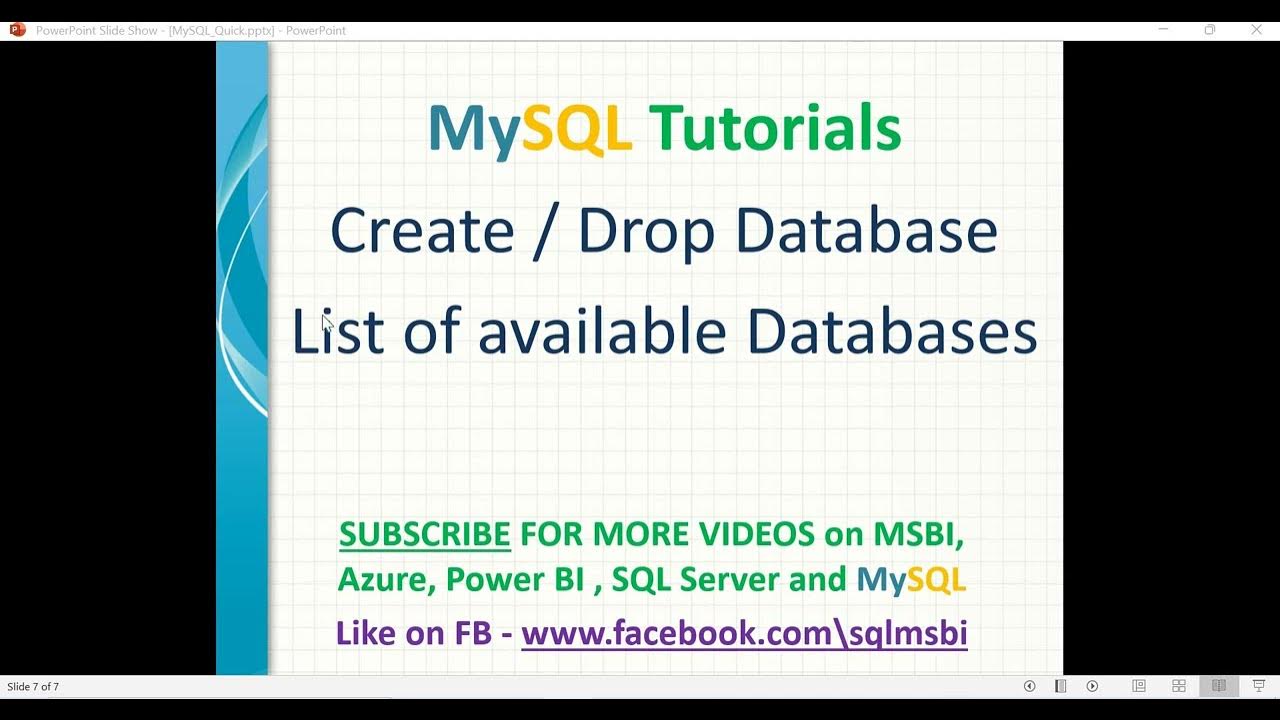 PowerPoint Slide Show - [MySQL_Quick.pptx] - PowerPoint

MySQL Tutorials

Create / Drop Database

List of available Databases

SUBSCRIBE FOR MORE VIDEOS on MSBI, Azure, Power BI , SQL Server and MySQL

Like on FB - www.facebook.com\sqlmsbi

Slide 7 of 7